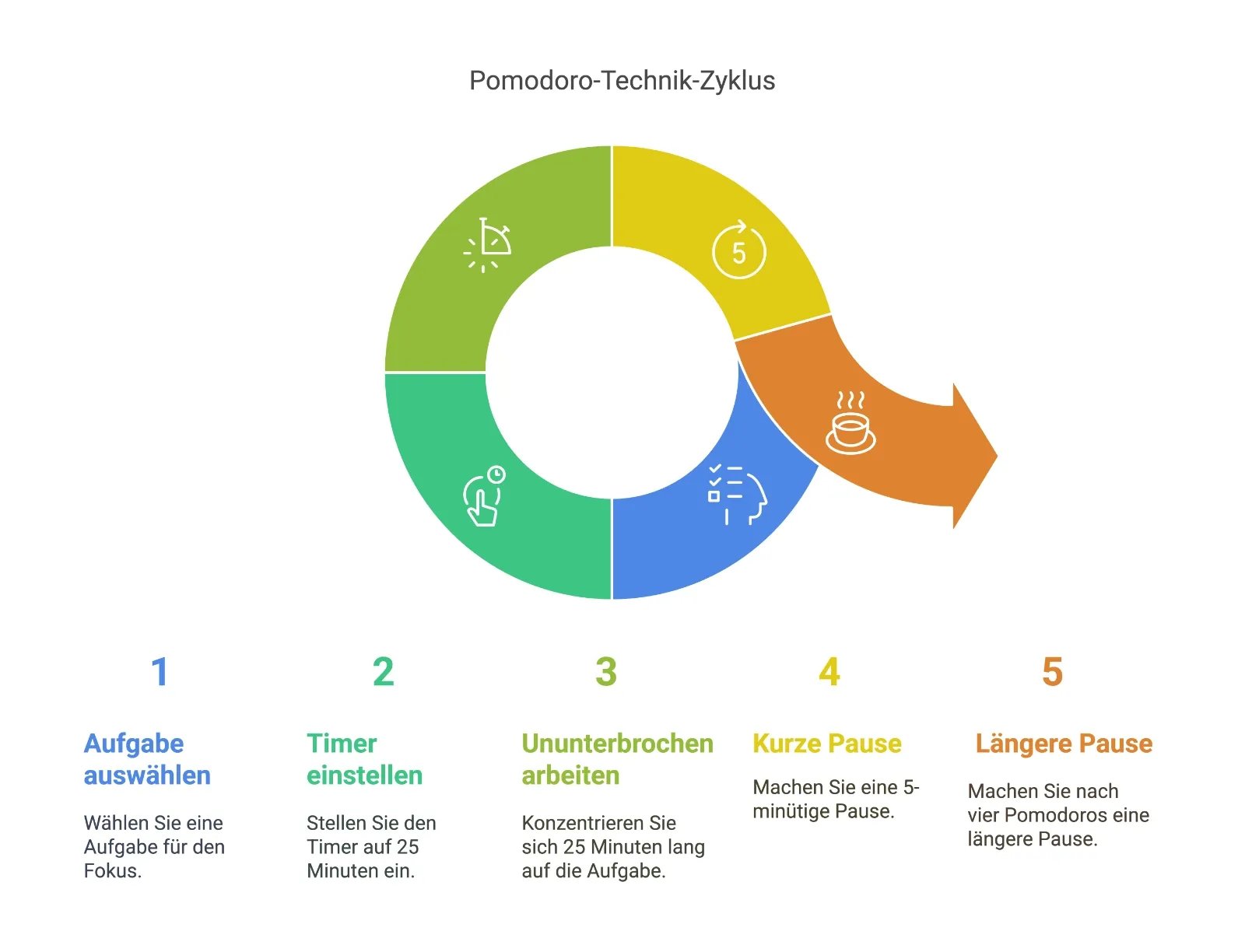 Pomodoro-Technik-Zyklus

5

1

Aufgabe auswählen

Wählen Sie eine Aufgabe für den Fokus.

2

Timer einstellen

Stellen Sie den Timer auf 25 Minuten ein.

3

Ununterbrochen arbeiten

Konzentrieren Sie sich 25 Minuten lang auf die Aufgabe.

4

Kurze Pause

Machen Sie eine 5-minütige Pause.

5

Längere Pause

Machen Sie nach vier Pomodoros eine längere Pause.